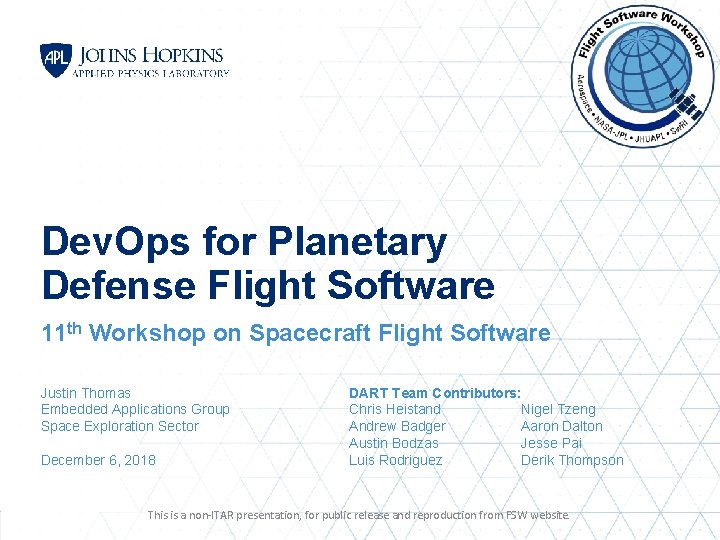 APL JOHNS HOPKINS
APPLIED PHYSICS LABORATORY

Flight Software Workshop
Aerospace • NASA-JPL • JHUAPL • SwRI

DevOps for Planetary Defense Flight Software

11$^{th}$ Workshop on Spacecraft Flight Software

Justin Thomas
Embedded Applications Group
Space Exploration Sector

December 6, 2018

DART Team Contributors:
Chris Heistand
Andrew Badger
Austin Bodzas
Luis Rodriguez

Nigel Tzeng
Aaron Dalton
Jesse Pai
Derik Thompson

This is a non-ITAR presentation, for public release and reproduction from FSW website.